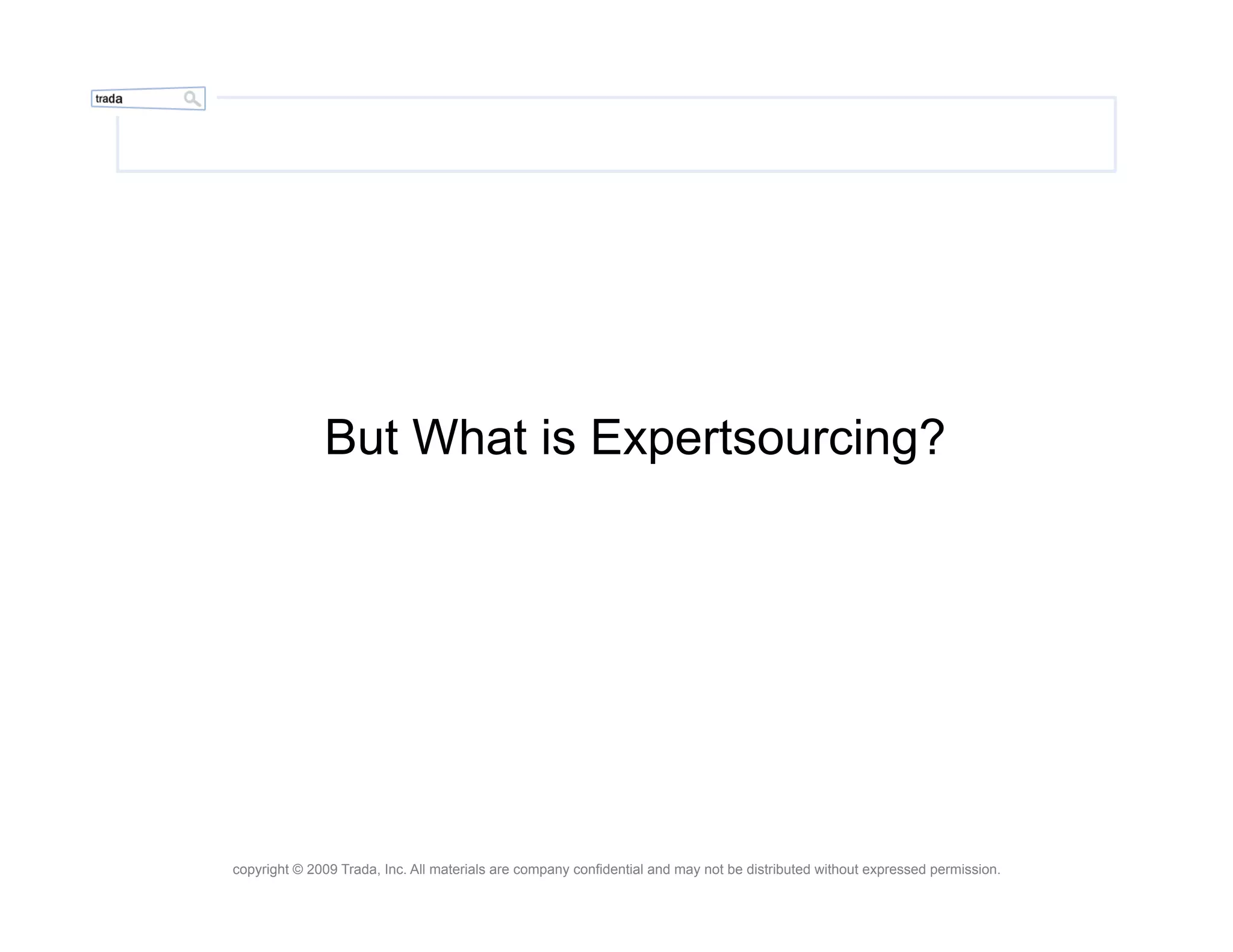 trada

But What is Expertsourcing?

copyright © 2009 Trada, Inc. All materials are company confidential and may not be distributed without expressed permission.